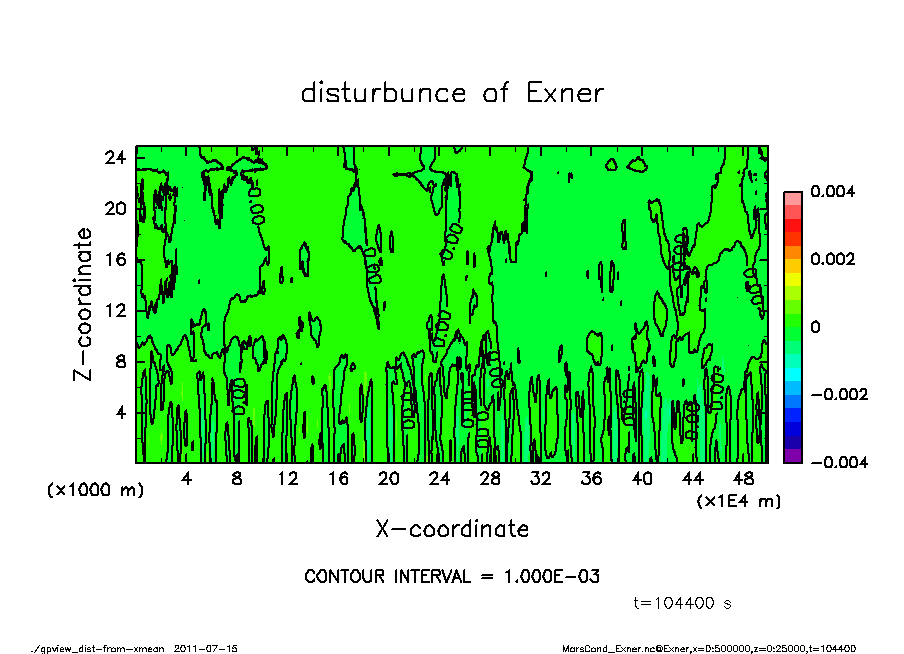 disturbunce of Exner

Z-coordinate

24
20
16
12
8
4

(x1000 m)

4 8 12 16 20 24 28 32 36 40 44 48

(x1E4 m)

X-coordinate

0.004
0.002
0
-0.002
-0.004

CONTOUR INTERVAL = 1.000E-03

t=104400 s

./gpview_dist-from-xmean 2011-07-15

MarsCond_Exner.nc@Exner,x=0:500000,z=0:25000,t=104400